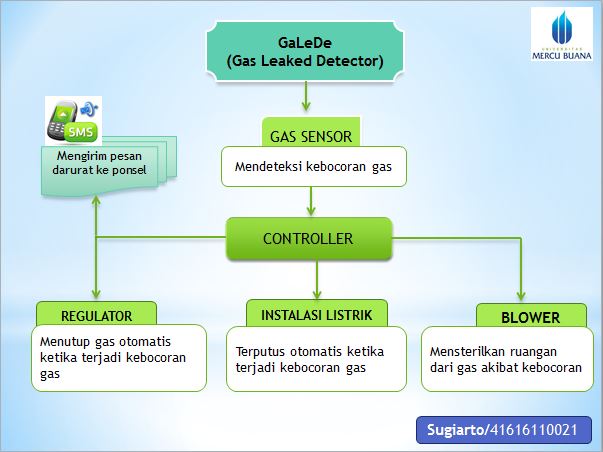 UNIVERSITAS
MERCU BUANA

GaLeDe
(Gas Leaked Detector)

SMS

Mengirim pesan darurat ke ponsel

GAS SENSOR

Mendeteksi kebocoran gas

CONTROLLER

REGULATOR

Menutup gas otomatis ketika terjadi kebocoran gas

INSTALASI LISTRIK

Terputus otomatis ketika terjadi kebocoran gas

BLOWER

Mensterilkan ruangan dari gas akibat kebocoran

Sugiarto/41616110021